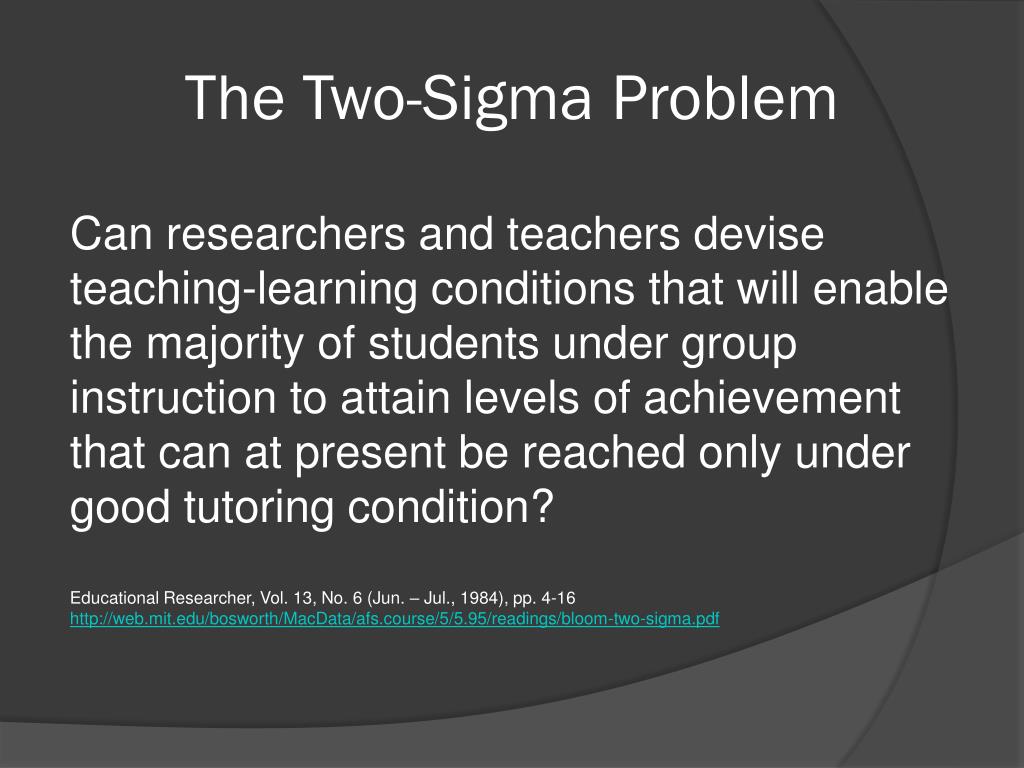 The Two-Sigma Problem

Can researchers and teachers devise teaching-learning conditions that will enable the majority of students under group instruction to attain levels of achievement that can at present be reached only under good tutoring condition?

Educational Researcher, Vol. 13, No. 6 (Jun. – Jul., 1984), pp. 4-16
http://web.mit.edu/bosworth/MacData/afs.course/5/5.95/readings/bloom-two-sigma.pdf